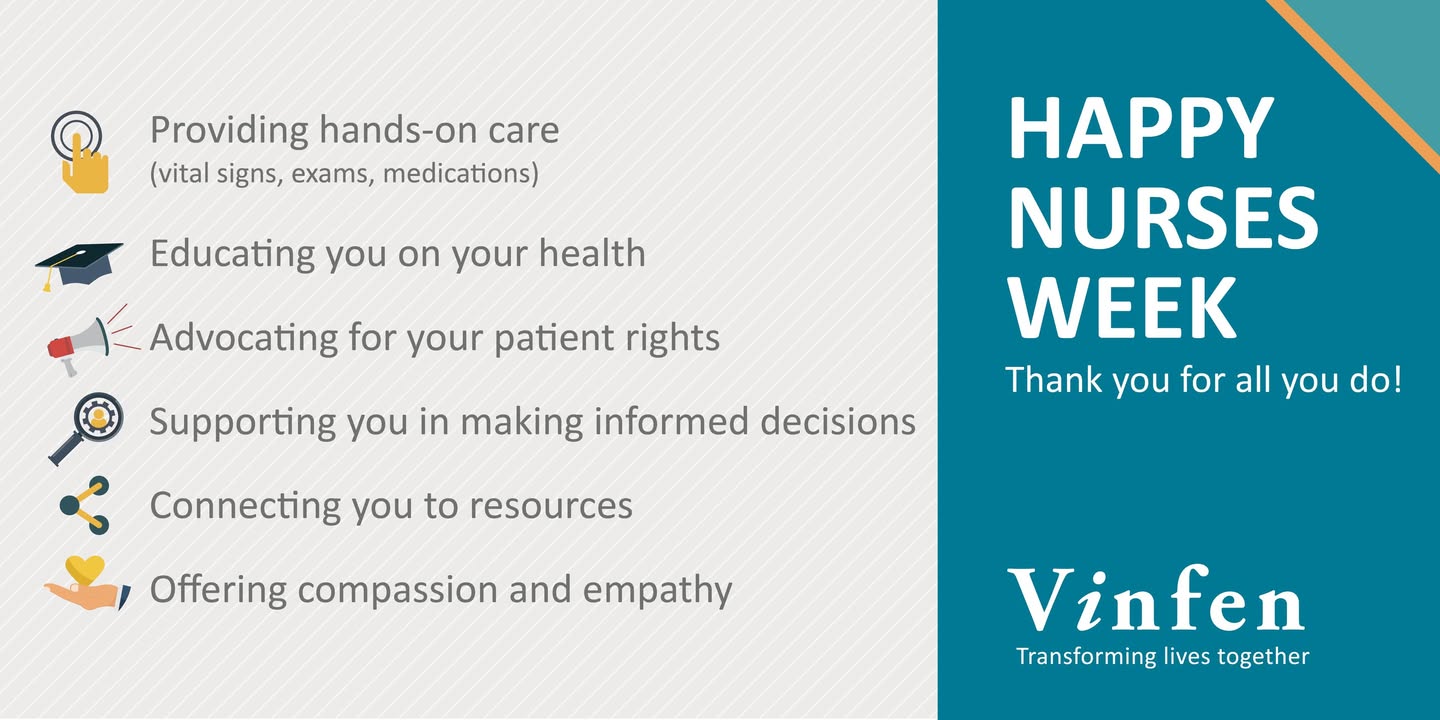 Providing hands-on care
(vital signs, exams, medications)

Educating you on your health

Advocating for your patient rights

Supporting you in making informed decisions

Connecting you to resources

Offering compassion and empathy

HAPPY NURSES WEEK

Thank you for all you do!

Vinfen

Transforming lives together